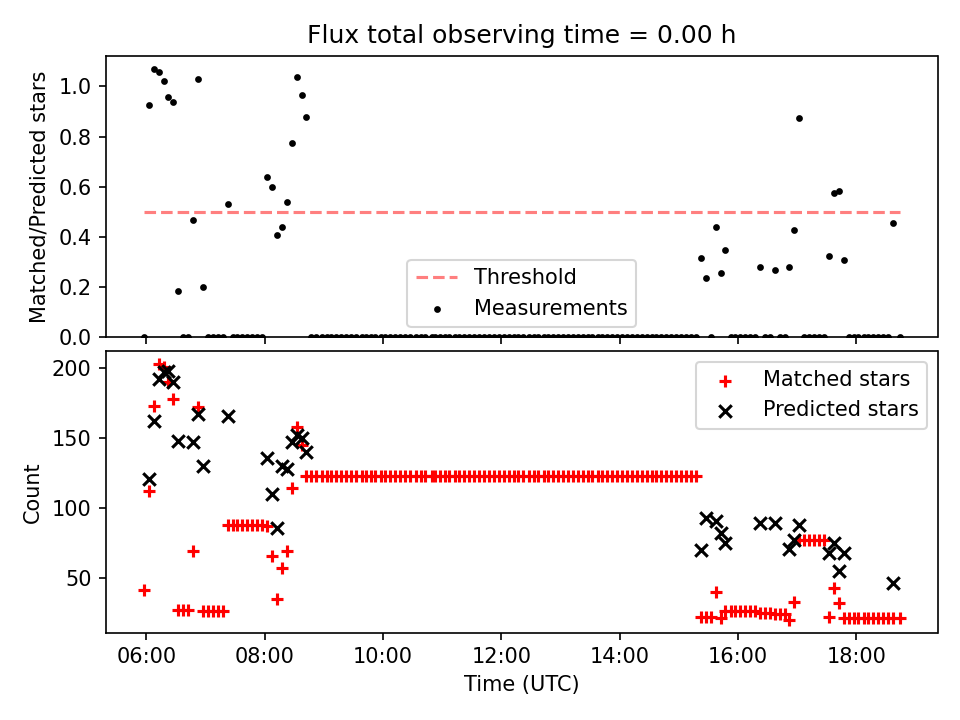 Flux total observing time = 0.00 h

Matched/Predicted stars

1.0
0.8
0.6
0.4
0.2
0.0

Threshold
Measurements

Count

200
150
100
50

Matched stars
Predicted stars

06:00
08:00
10:00
12:00
14:00
16:00
18:00

Time (UTC)